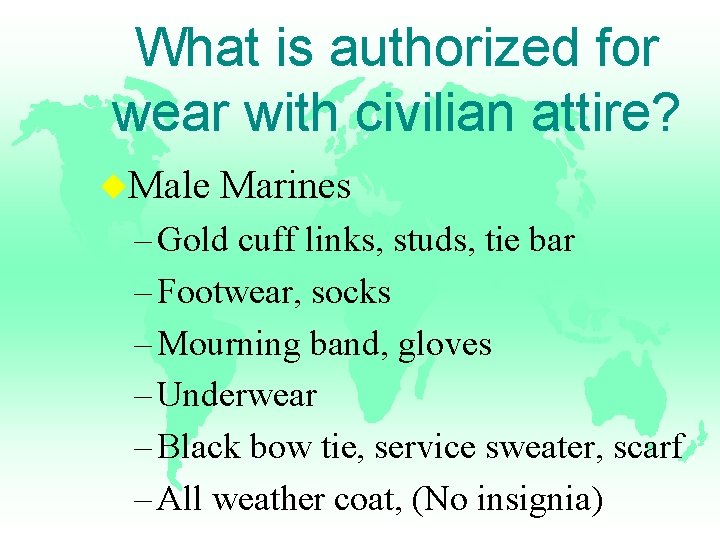 What is authorized for wear with civilian attire?

Male Marines

– Gold cuff links, studs, tie bar

– Footwear, socks

– Mourning band, gloves

– Underwear

– Black bow tie, service sweater, scarf

– All weather coat, (No insignia)